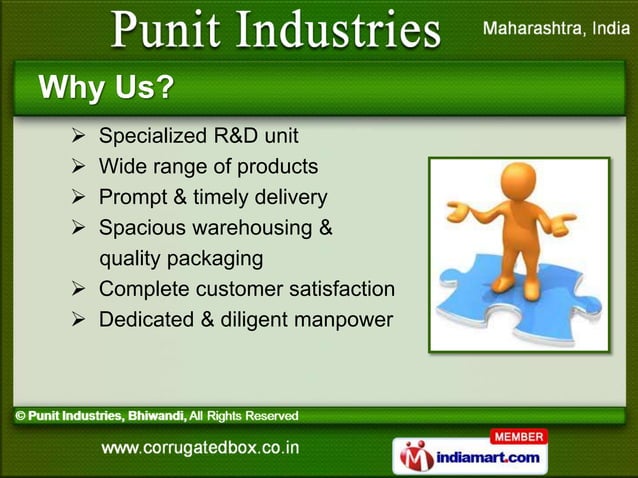 Punit Industries

Maharashtra, India

Why Us?

➢ Specialized R&D unit
➢ Wide range of products
➢ Prompt & timely delivery
➢ Spacious warehousing & quality packaging
➢ Complete customer satisfaction
➢ Dedicated & diligent manpower

© Punit Industries, Bhiwandi, All Rights Reserved

www.corrugatedbox.co.in

MEMBER
indiamart.com